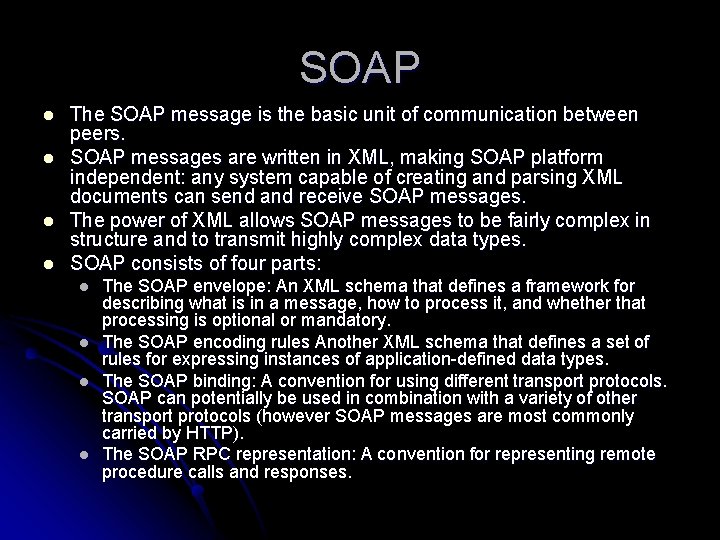 SOAP

- The SOAP message is the basic unit of communication between peers.
- SOAP messages are written in XML, making SOAP platform independent: any system capable of creating and parsing XML documents can send and receive SOAP messages.
- The power of XML allows SOAP messages to be fairly complex in structure and to transmit highly complex data types.
- SOAP consists of four parts:
  - The SOAP envelope: An XML schema that defines a framework for describing what is in a message, how to process it, and whether that processing is optional or mandatory.
  - The SOAP encoding rules Another XML schema that defines a set of rules for expressing instances of application-defined data types.
  - The SOAP binding: A convention for using different transport protocols. SOAP can potentially be used in combination with a variety of other transport protocols (however SOAP messages are most commonly carried by HTTP).
  - The SOAP RPC representation: A convention for representing remote procedure calls and responses.